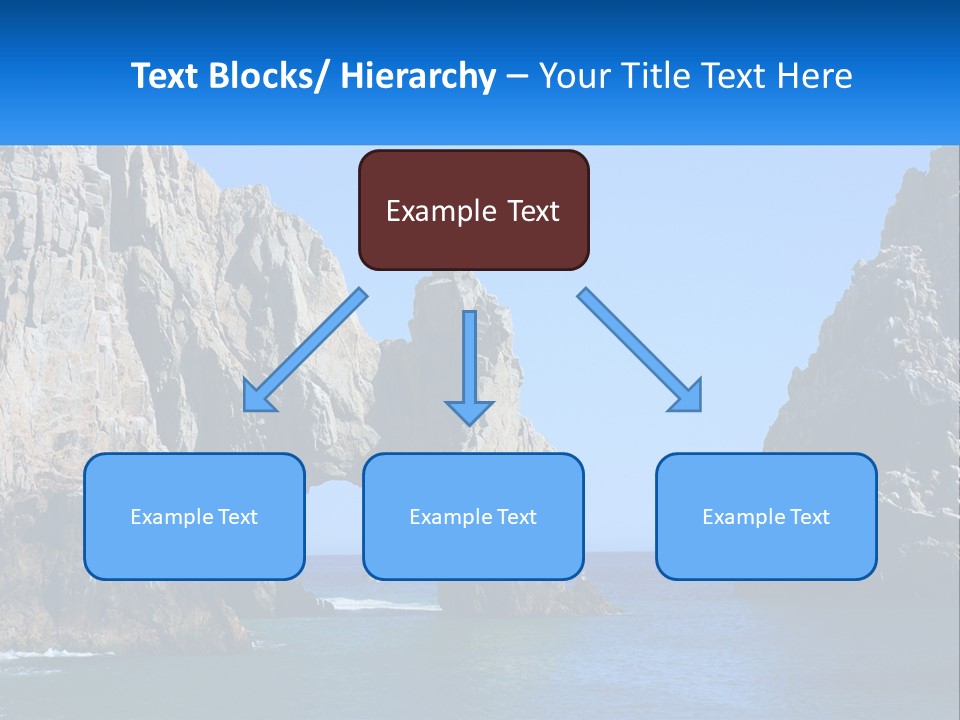 Text Blocks/ Hierarchy – Your Title Text Here

Example Text

Example Text

Example Text

Example Text